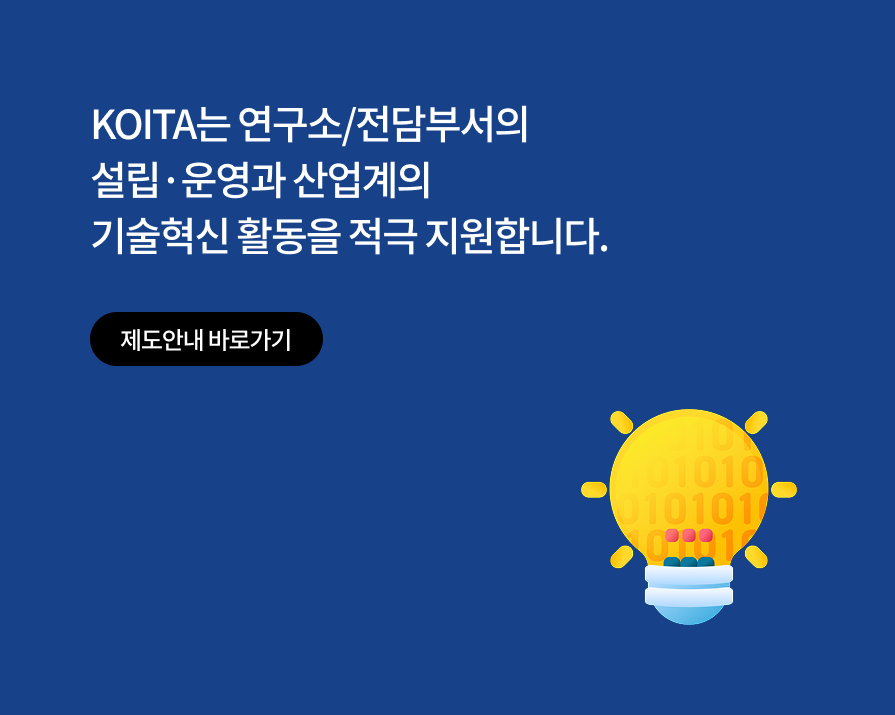 KOITA는 연구소/전담부서의
설립·운영과 산업계의
기술혁신 활동을 적극 지원합니다.

제도안내 바로가기